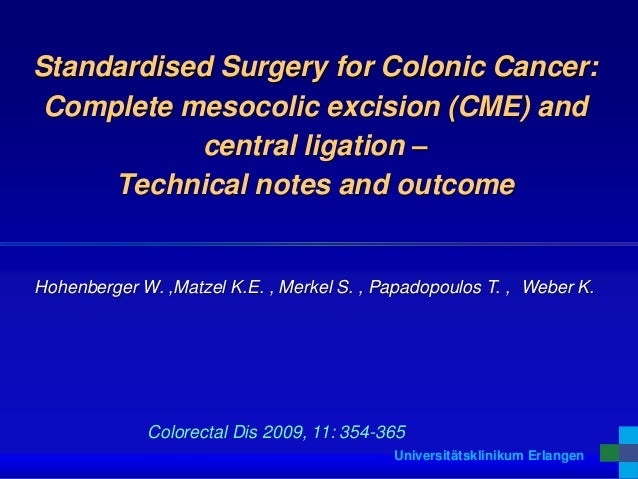 Standardised Surgery for Colonic Cancer: Complete mesocolic excision (CME) and central ligation – Technical notes and outcome

Hohenberger W. ,Matzel K.E. , Merkel S. , Papadopoulos T. , Weber K.

Colorectal Dis 2009, 11: 354-365

Universitätsklinikum Erlangen